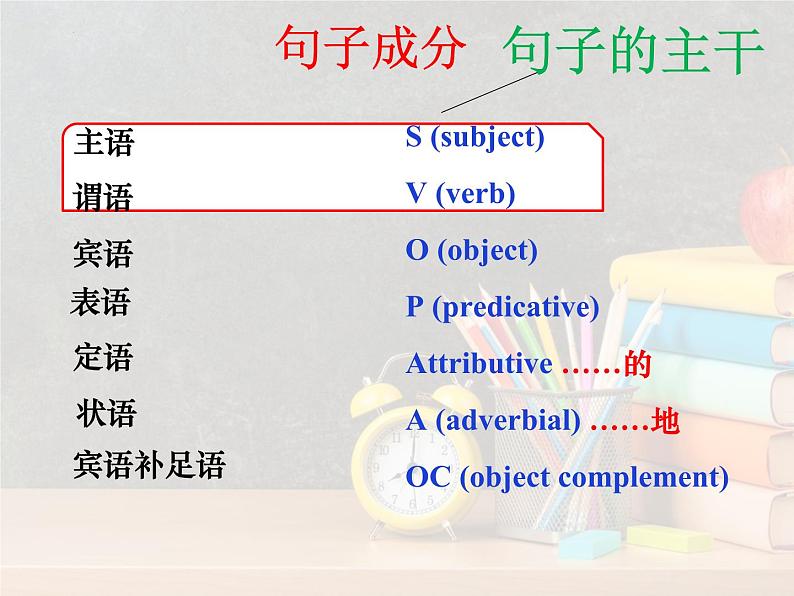 句子成分 句子的主干

主语 S (subject)
谓语 V (verb)
宾语 O (object)
表语 P (predicative)
定语 Attributive ……的
状语 A (adverbial) ……地
宾语补足语 OC (object complement)